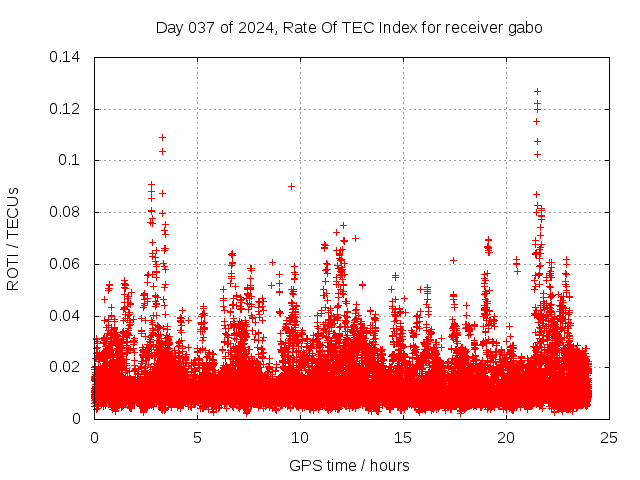 Day 037 of 2024, Rate Of TEC Index for receiver gabo

ROTI / TECUs

0.14
0.12
0.1
0.08
0.06
0.04
0.02
0

0
5
10
15
20
25

GPS time / hours